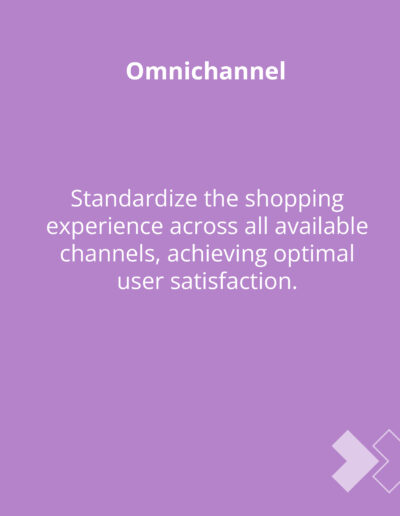 Omnichannel

Standardize the shopping experience across all available channels, achieving optimal user satisfaction.